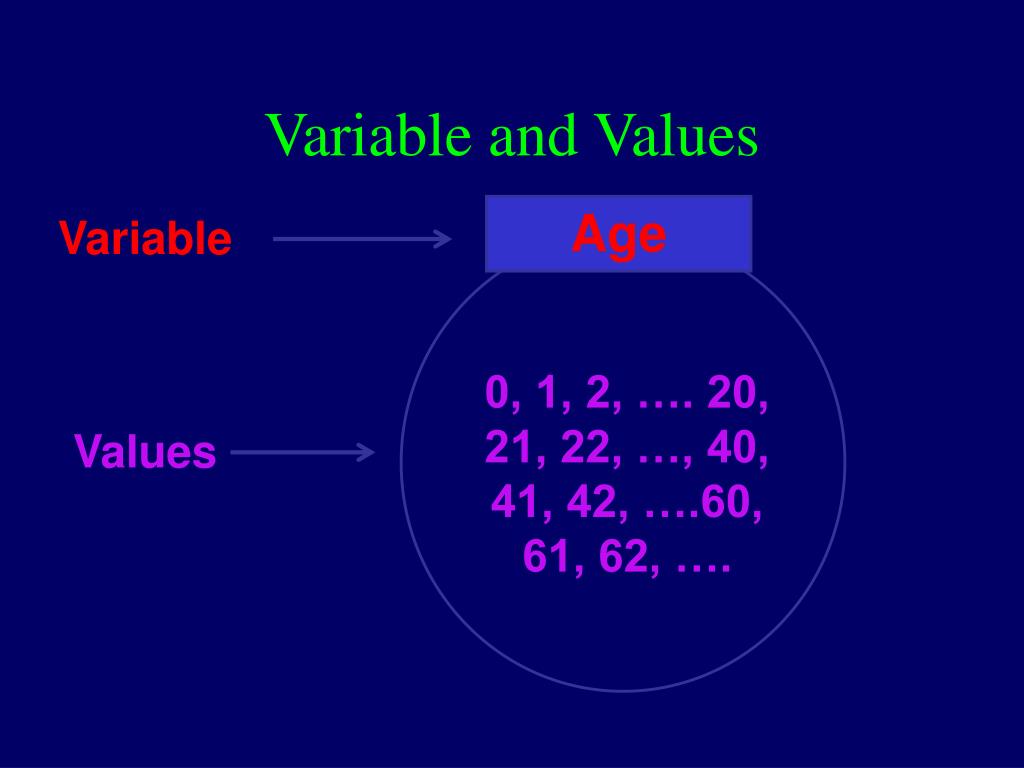 Variable and Values

Variable

Age

Values

0, 1, 2, …. 20, 21, 22, …, 40, 41, 42, ….60, 61, 62, ….